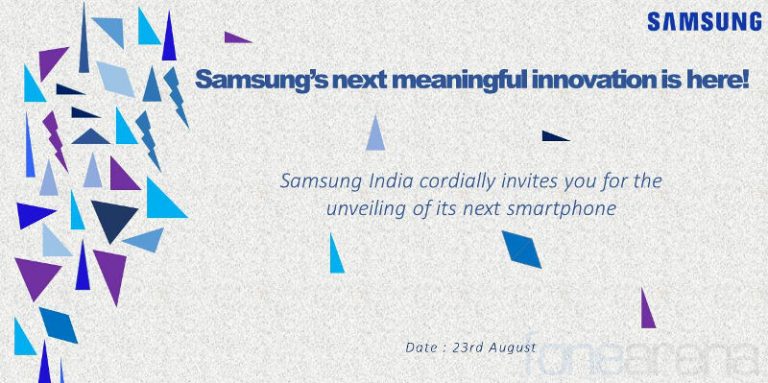 SAMSUNG

Samsung's next meaningful innovation is here!

Samsung India cordially invites you for the unveiling of its next smartphone

Date : 23rd August

fonearena